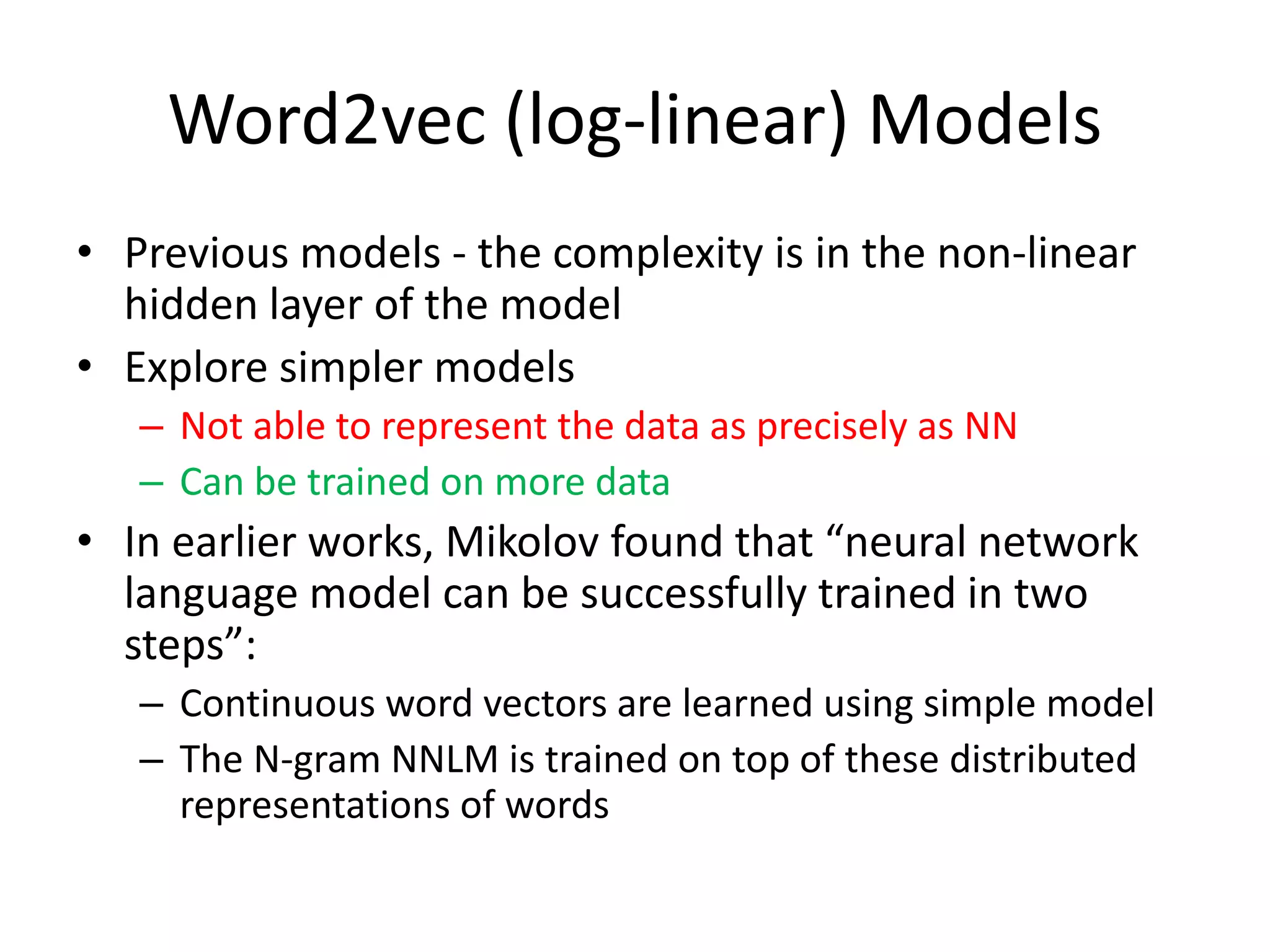 Word2vec (log-linear) Models

• Previous models - the complexity is in the non-linear hidden layer of the model

• Explore simpler models
  – Not able to represent the data as precisely as NN
  – Can be trained on more data

• In earlier works, Mikolov found that “neural network language model can be successfully trained in two steps”:
  – Continuous word vectors are learned using simple model
  – The N-gram NNLM is trained on top of these distributed representations of words